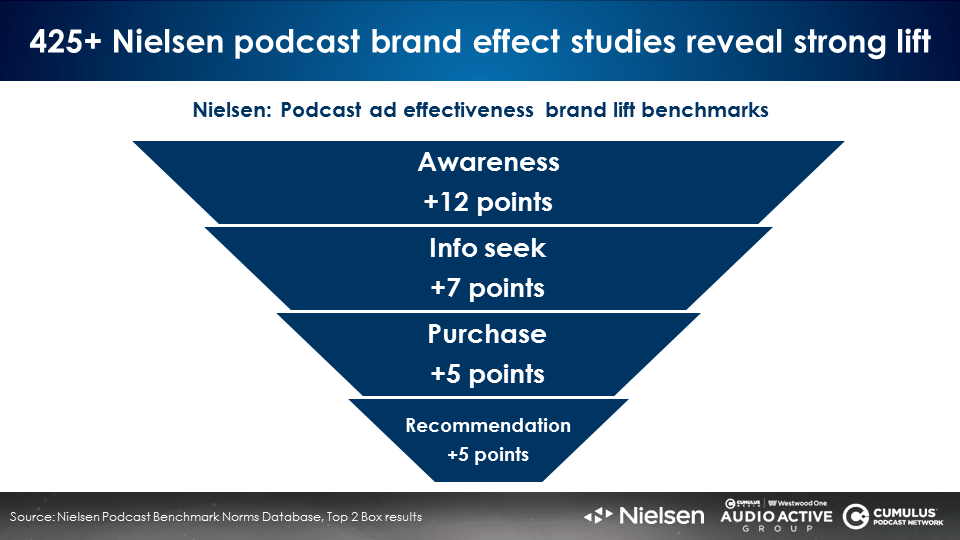 425+ Nielsen podcast brand effect studies reveal strong lift

Nielsen: Podcast ad effectiveness brand lift benchmarks

Awareness
+12 points

Info seek
+7 points

Purchase
+5 points

Recommendation
+5 points

Source: Nielsen Podcast Benchmark Norms Database, Top 2 Box results

Nielsen

CUMULUS MEDIA | Westwood One
AUDIO ACTIVE GROUP

CUMULUS PODCAST NETWORK